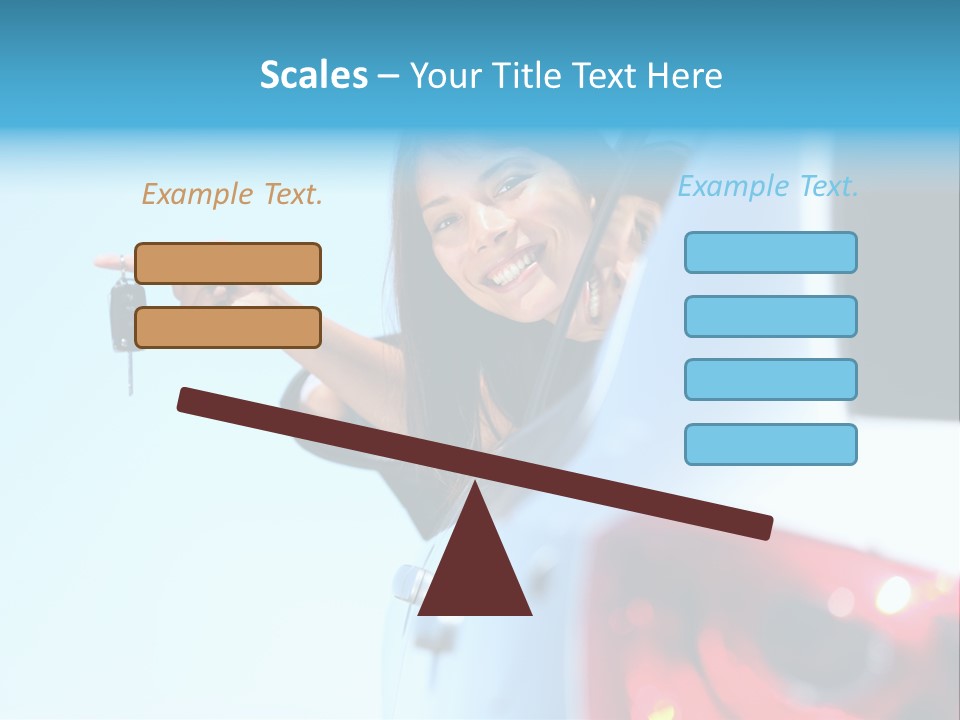 Scales – Your Title Text Here

Example Text.

Example Text.